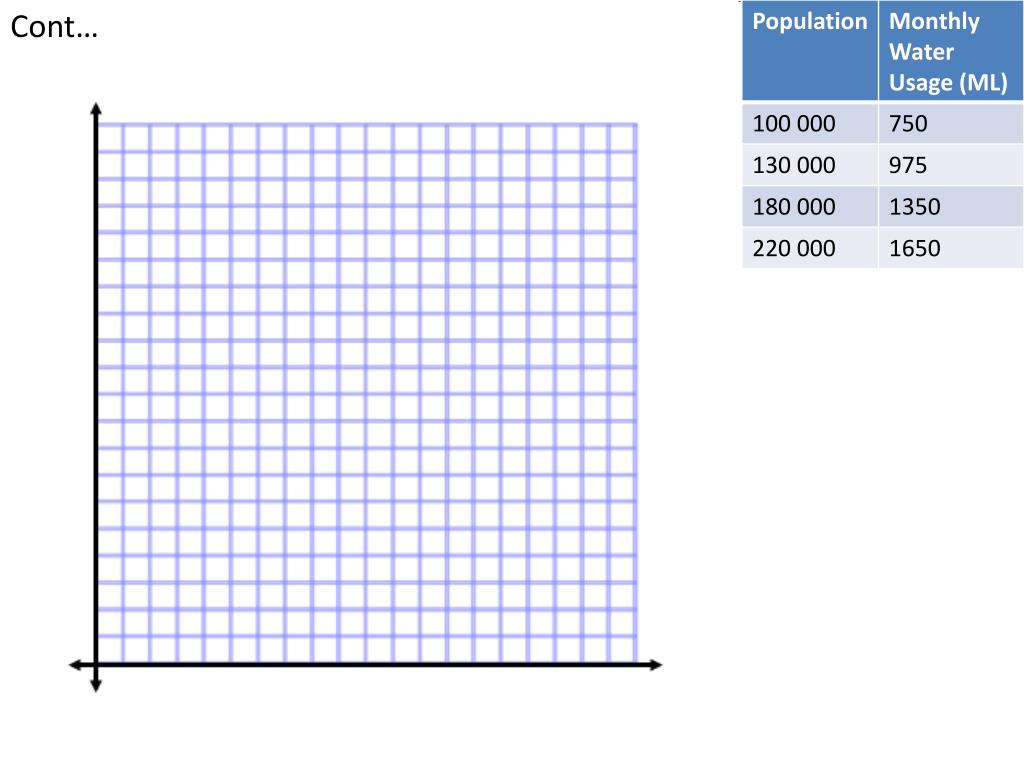 Cont…

| Population | Monthly Water Usage (ML) |
|---|---|
| 100 000 | 750 |
| 130 000 | 975 |
| 180 000 | 1350 |
| 220 000 | 1650 |